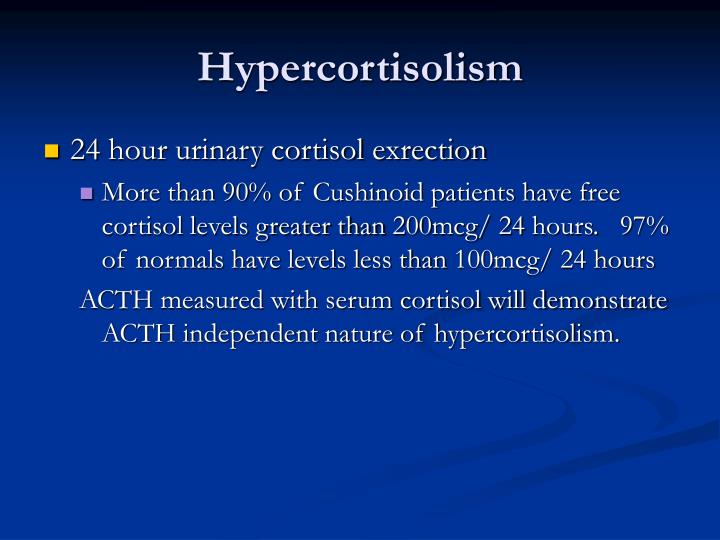 Hypercortisolism

24 hour urinary cortisol exrection

More than 90% of Cushinoid patients have free cortisol levels greater than 200mcg/ 24 hours. 97% of normals have levels less than 100mcg/ 24 hours

ACTH measured with serum cortisol will demonstrate ACTH independent nature of hypercortisolism.